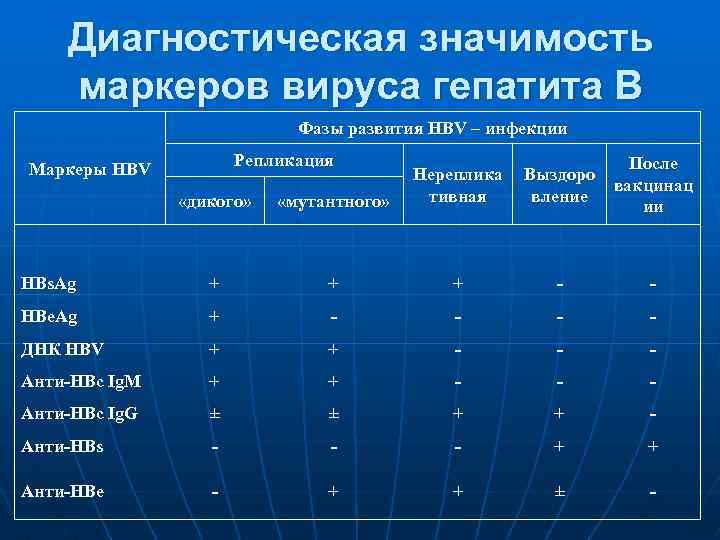 Диагностическая значимость маркеров вируса гепатита В

| Маркеры HBV | Фазы развития HBV – инфекции | | | | |
|---|---|---|---|---|---|
| | Репликация | | Нереплика тивная | Выздоро вление | После вакцинац ии |
| | «дикого» | «мутантного» | | | |
| HBsAg | + | + | + | - | - |
| HBeAg | + | - | - | - | - |
| ДНК HBV | + | + | - | - | - |
| Анти-HBc IgM | + | + | - | - | - |
| Анти-HBc IgG | ± | ± | + | + | - |
| Анти-HBs | - | - | - | + | + |
| Анти-HBe | - | + | + | ± | - |